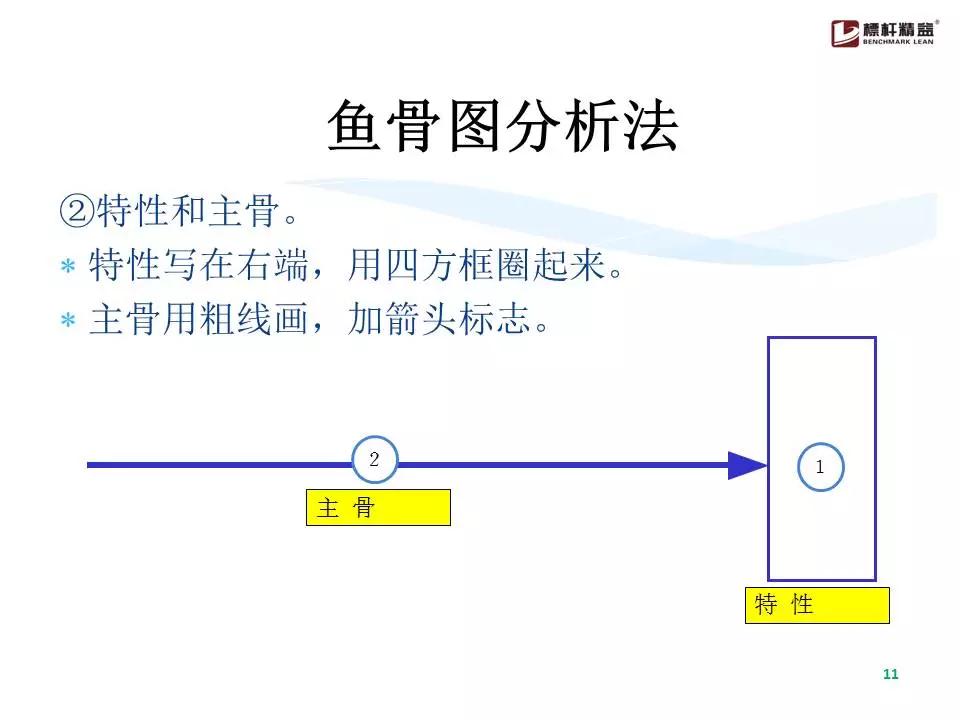 標杆精益®
BENCHMARK LEAN

鱼骨图分析法

②特性和主骨。

* 特性写在右端，用四方框圈起来。
* 主骨用粗线画，加箭头标志。

2

主 骨

1

特 性

11